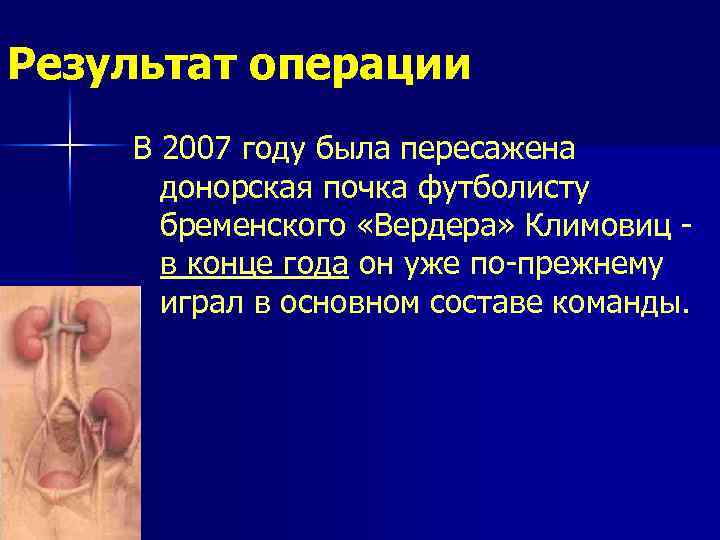 Результат операции

В 2007 году была пересажена донорская почка футболисту бременского «Вердера» Климовиц - в конце года он уже по-прежнему играл в основном составе команды.